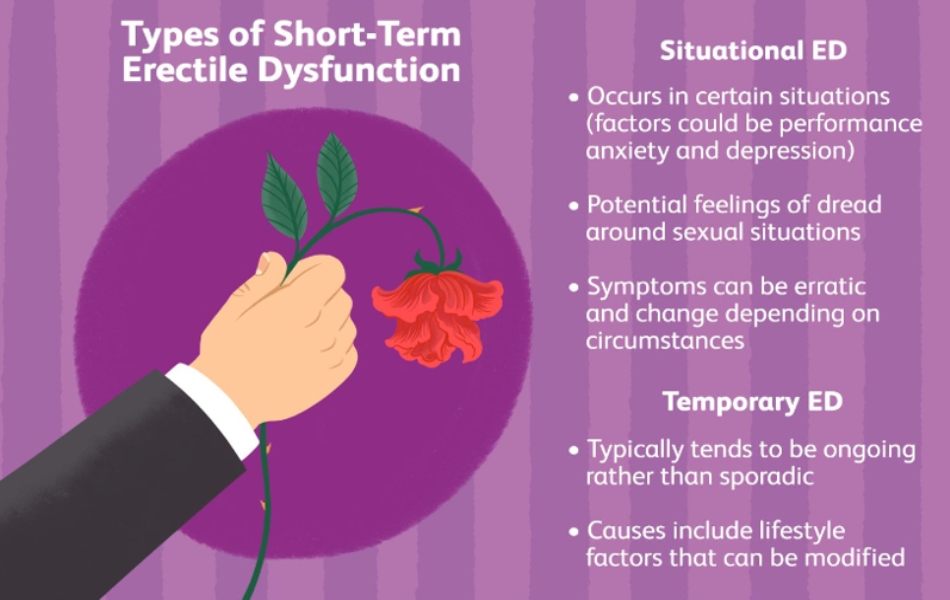 Types of Short-Term Erectile Dysfunction

Situational ED

• Occurs in certain situations (factors could be performance anxiety and depression)

• Potential feelings of dread around sexual situations

• Symptoms can be erratic and change depending on circumstances

Temporary ED

• Typically tends to be ongoing rather than sporadic

• Causes include lifestyle factors that can be modified